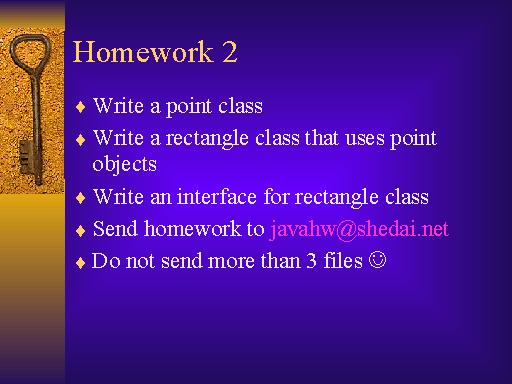 Homework 2

♦ Write a point class
♦ Write a rectangle class that uses point objects
♦ Write an interface for rectangle class
♦ Send homework to javahw@shedai.net
♦ Do not send more than 3 files ☺